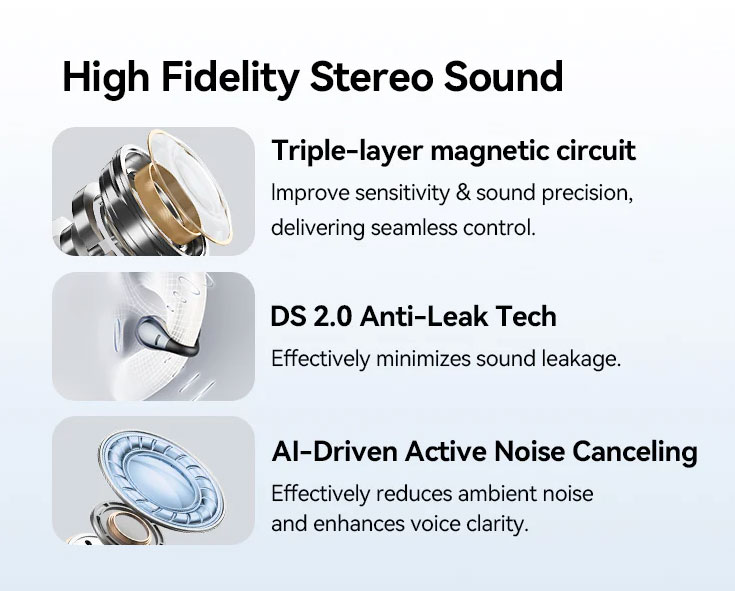 High Fidelity Stereo Sound

Triple-layer magnetic circuit

Improve sensitivity & sound precision, delivering seamless control.

DS 2.0 Anti-Leak Tech

Effectively minimizes sound leakage.

AI-Driven Active Noise Canceling

Effectively reduces ambient noise and enhances voice clarity.